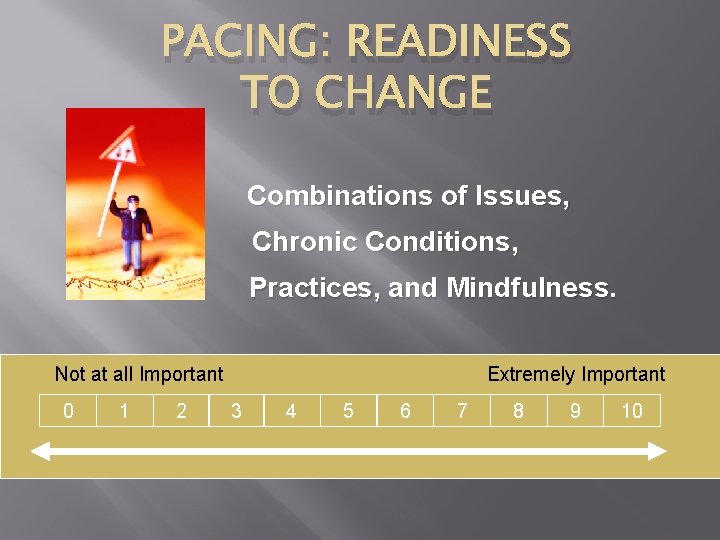 PACING: READINESS TO CHANGE

Combinations of Issues,

Chronic Conditions,

Practices, and Mindfulness.

Not at all Important

Extremely Important

| 0 | 1 | 2 | 3 | 4 | 5 | 6 | 7 | 8 | 9 | 10 |
|---|---|---|---|---|---|---|---|---|---|---|